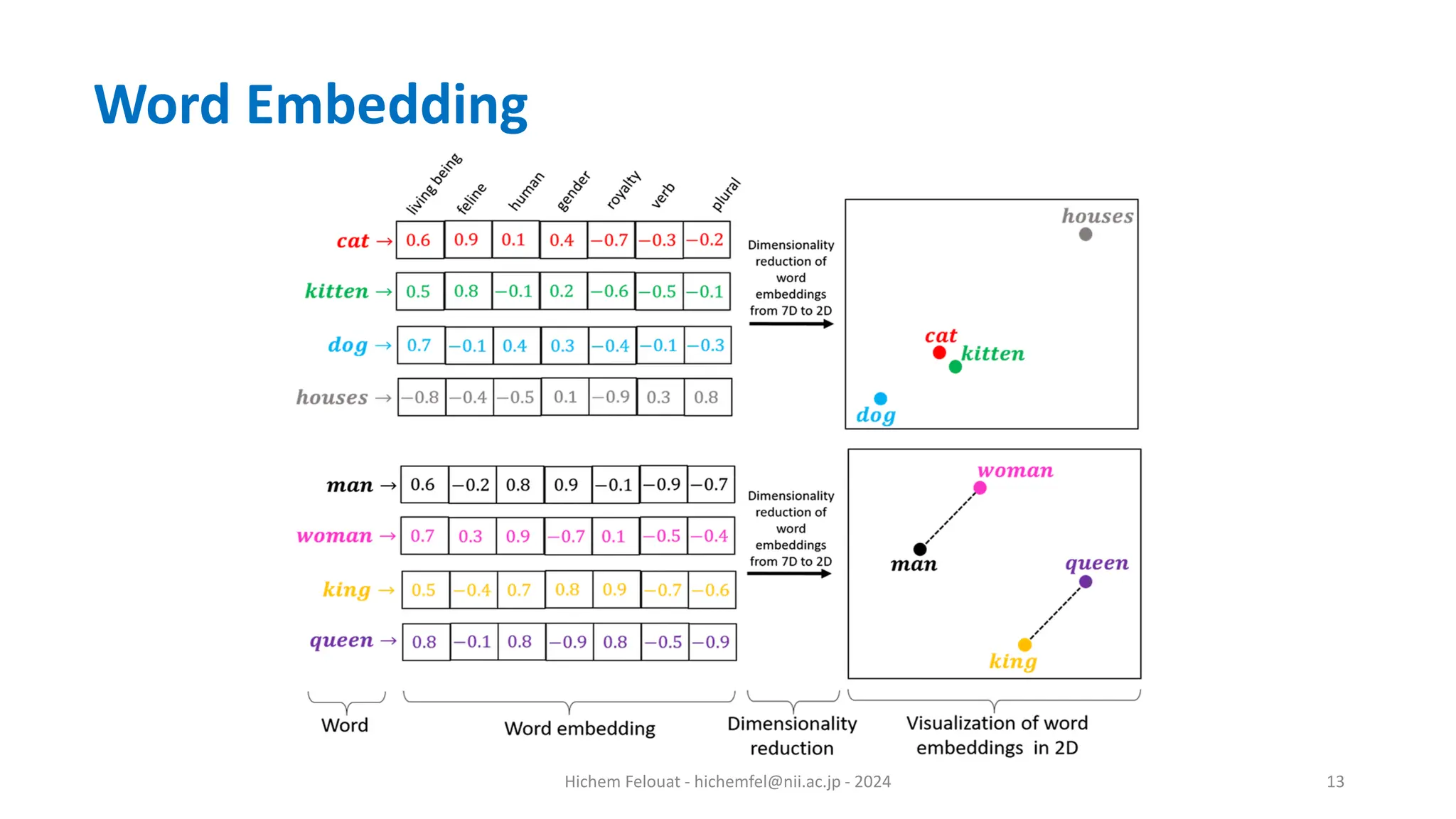 Word Embedding

| | living being | feline | human | gender | royalty | verb | plural |
|---|---|---|---|---|---|---|---|
| cat → | 0.6 | 0.9 | 0.1 | 0.4 | −0.7 | −0.3 | −0.2 |
| kitten → | 0.5 | 0.8 | −0.1 | 0.2 | −0.6 | −0.5 | −0.1 |
| dog → | 0.7 | −0.1 | 0.4 | 0.3 | −0.4 | −0.1 | −0.3 |
| houses → | −0.8 | −0.4 | −0.5 | 0.1 | −0.9 | 0.3 | 0.8 |

Dimensionality reduction of word embeddings from 7D to 2D

houses
cat
kitten
dog

| | | | | | | | |
|---|---|---|---|---|---|---|---|
| man → | 0.6 | −0.2 | 0.8 | 0.9 | −0.1 | −0.9 | −0.7 |
| woman → | 0.7 | 0.3 | 0.9 | −0.7 | 0.1 | −0.5 | −0.4 |
| king → | 0.5 | −0.4 | 0.7 | 0.8 | 0.9 | −0.7 | −0.6 |
| queen → | 0.8 | −0.1 | 0.8 | −0.9 | 0.8 | −0.5 | −0.9 |

Dimensionality reduction of word embeddings from 7D to 2D

woman
man
queen
king

Word

Word embedding

Dimensionality reduction

Visualization of word embeddings in 2D

Hichem Felouat - hichemfel@nii.ac.jp - 2024

13